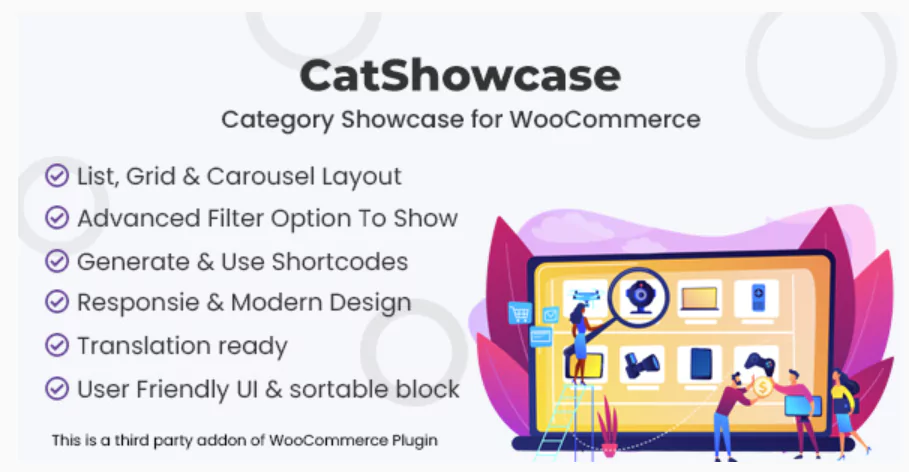 CatShowcase
Category Showcase for WooCommerce

List, Grid & Carousel Layout
Advanced Filter Option To Show
Generate & Use Shortcodes
Responsie & Modern Design
Translation ready
User Friendly UI & sortable block

This is a third party addon of WooCommerce Plugin